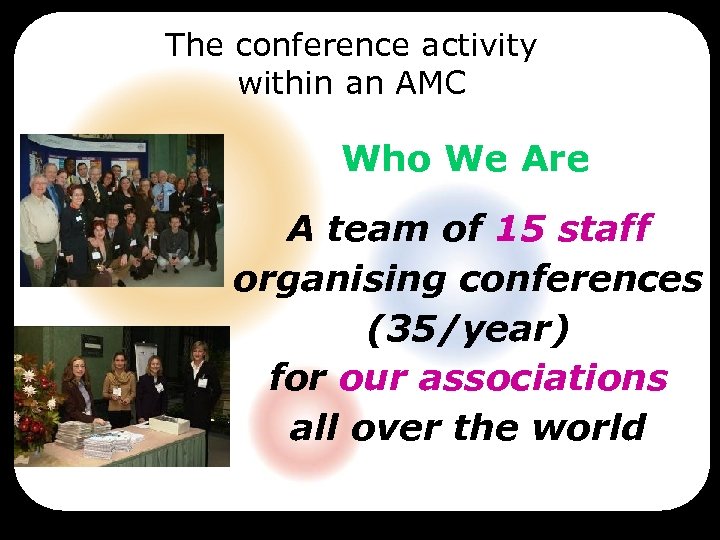 The conference activity within an AMC

Who We Are

A team of 15 staff organising conferences (35/year) for our associations all over the world